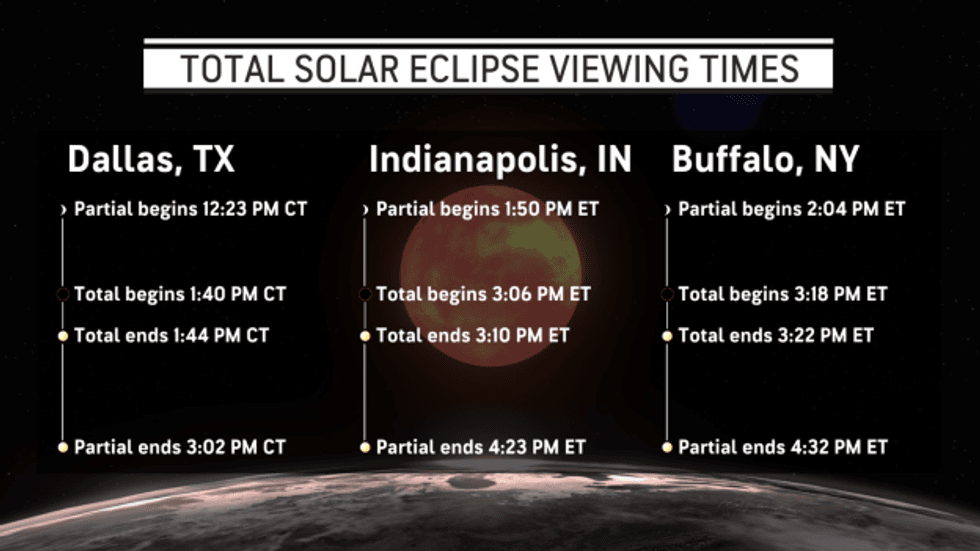 TOTAL SOLAR ECLIPSE VIEWING TIMES

Dallas, TX

Partial begins 12:23 PM CT

Total begins 1:40 PM CT

Total ends 1:44 PM CT

Partial ends 3:02 PM CT

Indianapolis, IN

Partial begins 1:50 PM ET

Total begins 3:06 PM ET

Total ends 3:10 PM ET

Partial ends 4:23 PM ET

Buffalo, NY

Partial begins 2:04 PM ET

Total begins 3:18 PM ET

Total ends 3:22 PM ET

Partial ends 4:32 PM ET